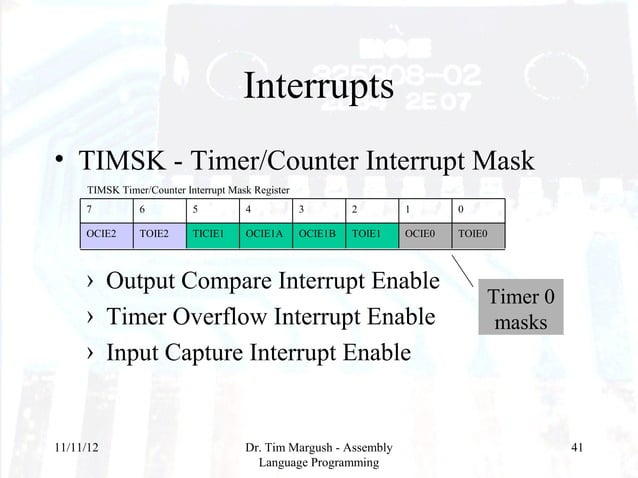 Interrupts

• TIMSK - Timer/Counter Interrupt Mask

TIMSK Timer/Counter Interrupt Mask Register

| 7 | 6 | 5 | 4 | 3 | 2 | 1 | 0 |
|---|---|---|---|---|---|---|---|
| OCIE2 | TOIE2 | TICIE1 | OCIE1A | OCIE1B | TOIE1 | OCIE0 | TOIE0 |

› Output Compare Interrupt Enable
› Timer Overflow Interrupt Enable
› Input Capture Interrupt Enable

Timer 0 masks

11/11/12

Dr. Tim Margush - Assembly Language Programming

41